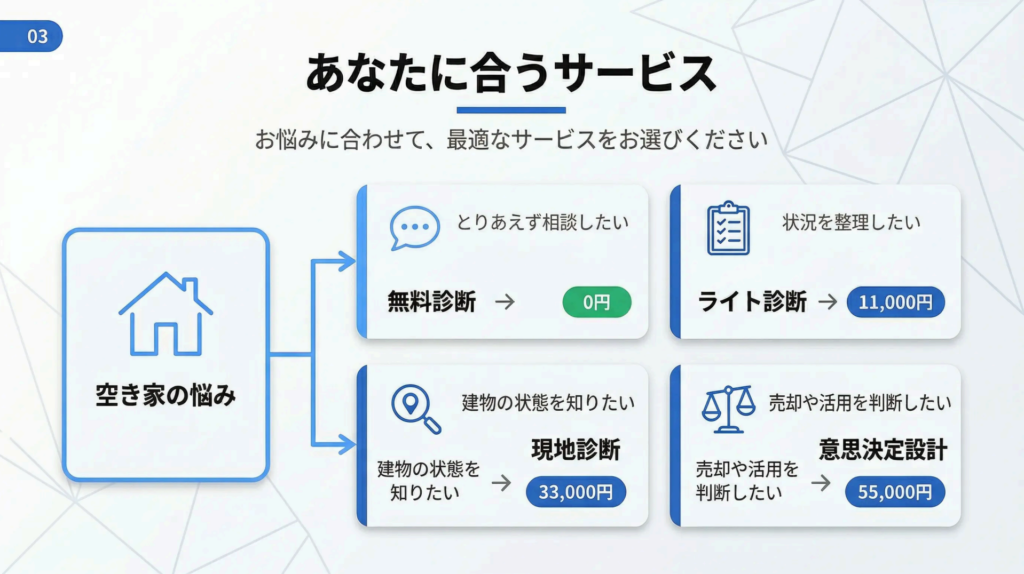 03

あなたに合うサービス

お悩みに合わせて、最適なサービスをお選びください

空き家の悩み

とりあえず相談したい

無料診断 → 0円

状況を整理したい

ライト診断 → 11,000円

建物の状態を知りたい

建物の状態を知りたい → 現地診断 33,000円

売却や活用を判断したい

売却や活用を判断したい → 意思決定設計 55,000円